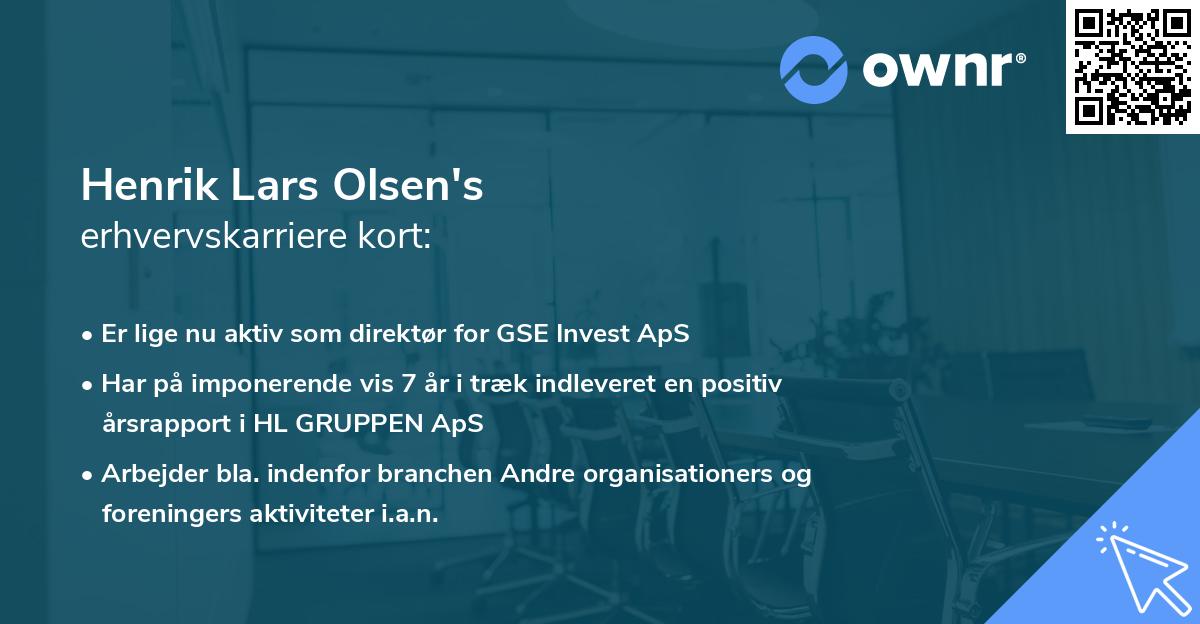 ownr®

Henrik Lars Olsen's
erhvervskarriere kort:

• Er lige nu aktiv som direktør for GSE Invest ApS
• Har på imponerende vis 7 år i træk indleveret en positiv årsrapport i HL GRUPPEN ApS
• Arbejder bla. indenfor branchen Andre organisationers og foreningers aktiviteter i.a.n.